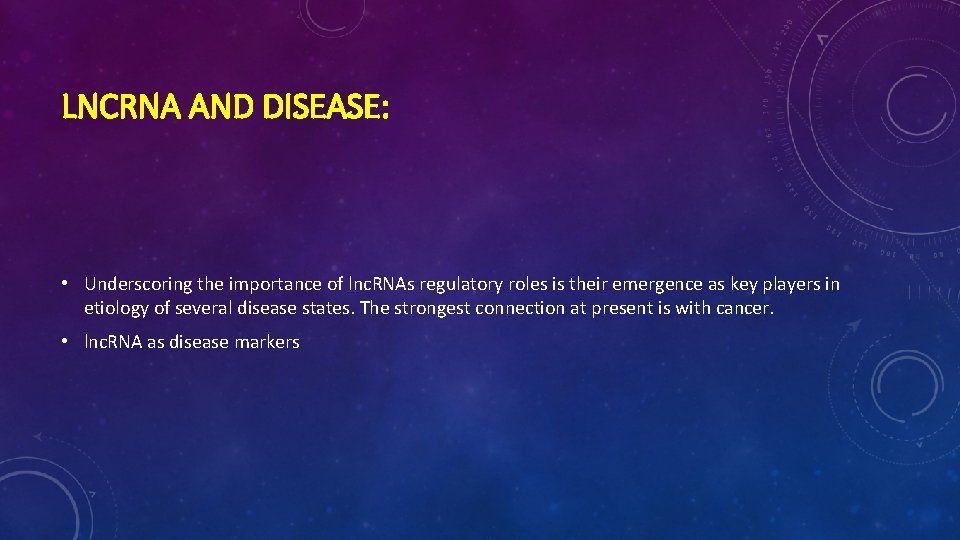 LNCRNA AND DISEASE:

• Underscoring the importance of lncRNAs regulatory roles is their emergence as key players in etiology of several disease states. The strongest connection at present is with cancer.

• lncRNA as disease markers